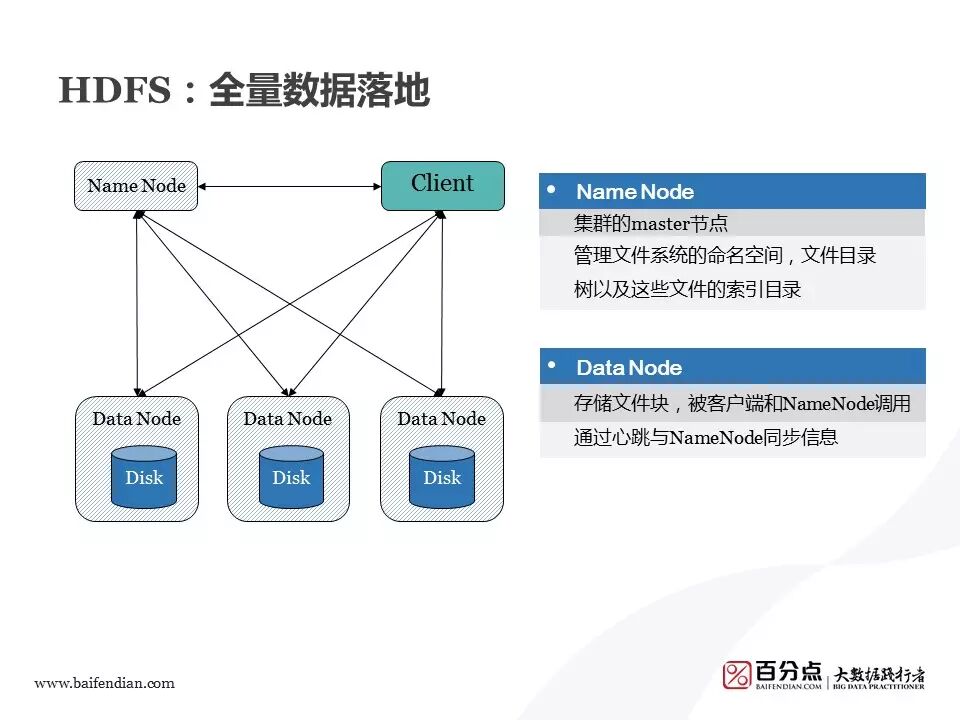 HDFS：全量数据落地

Name Node

Client

Data Node
Disk

Data Node
Disk

Data Node
Disk

• Name Node
集群的master节点
管理文件系统的命名空间，文件目录树以及这些文件的索引目录

• Data Node
存储文件块，被客户端和NameNode调用
通过心跳与NameNode同步信息

www.baifendian.com

百分点 BAIFENDIAN.COM 大数据践行者 BIG DATA PRACTITIONER